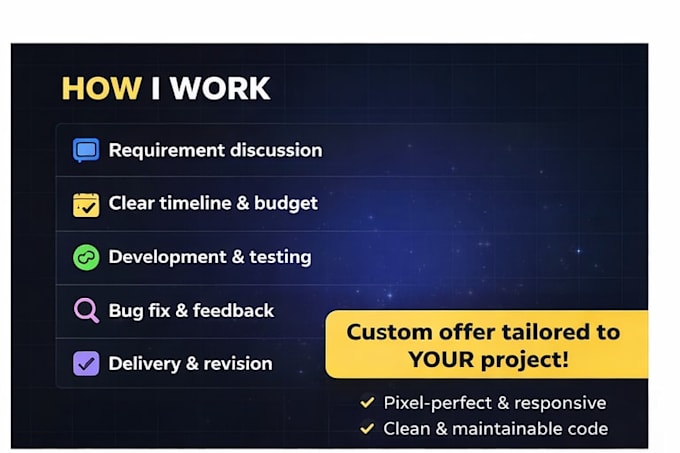 HOW I WORK

Requirement discussion

Clear timeline & budget

Development & testing

Bug fix & feedback

Delivery & revision

Custom offer tailored to YOUR project!

✓ Pixel-perfect & responsive
✓ Clean & maintainable code